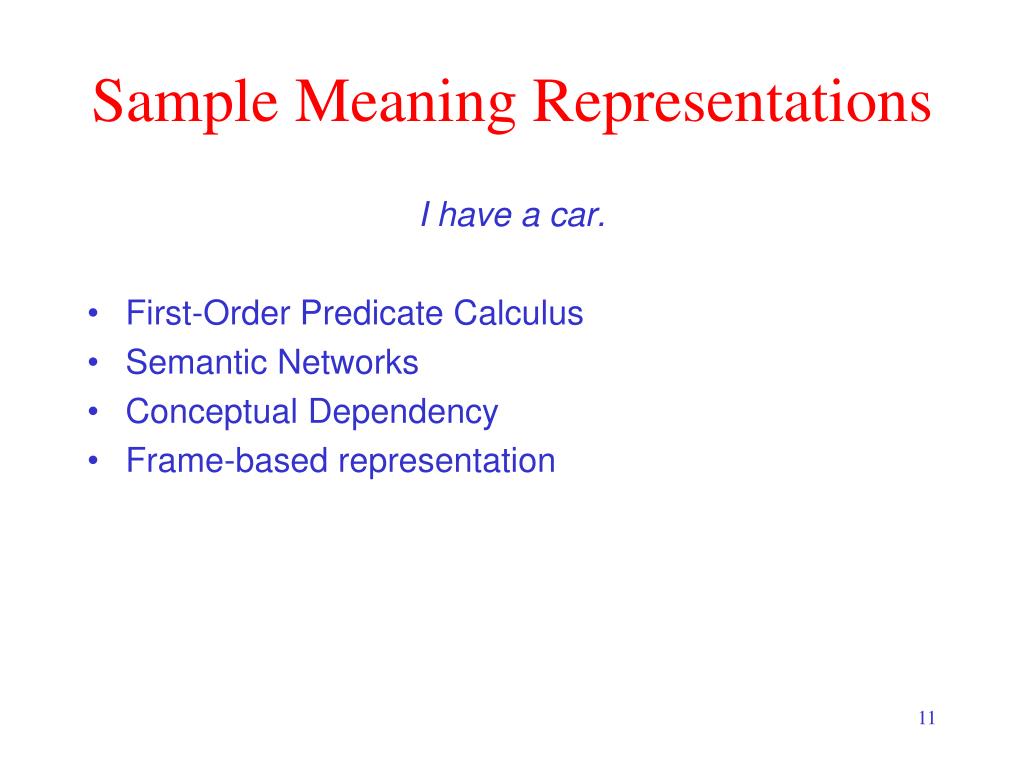 Sample Meaning Representations

I have a car.

• First-Order Predicate Calculus
• Semantic Networks
• Conceptual Dependency
• Frame-based representation

11